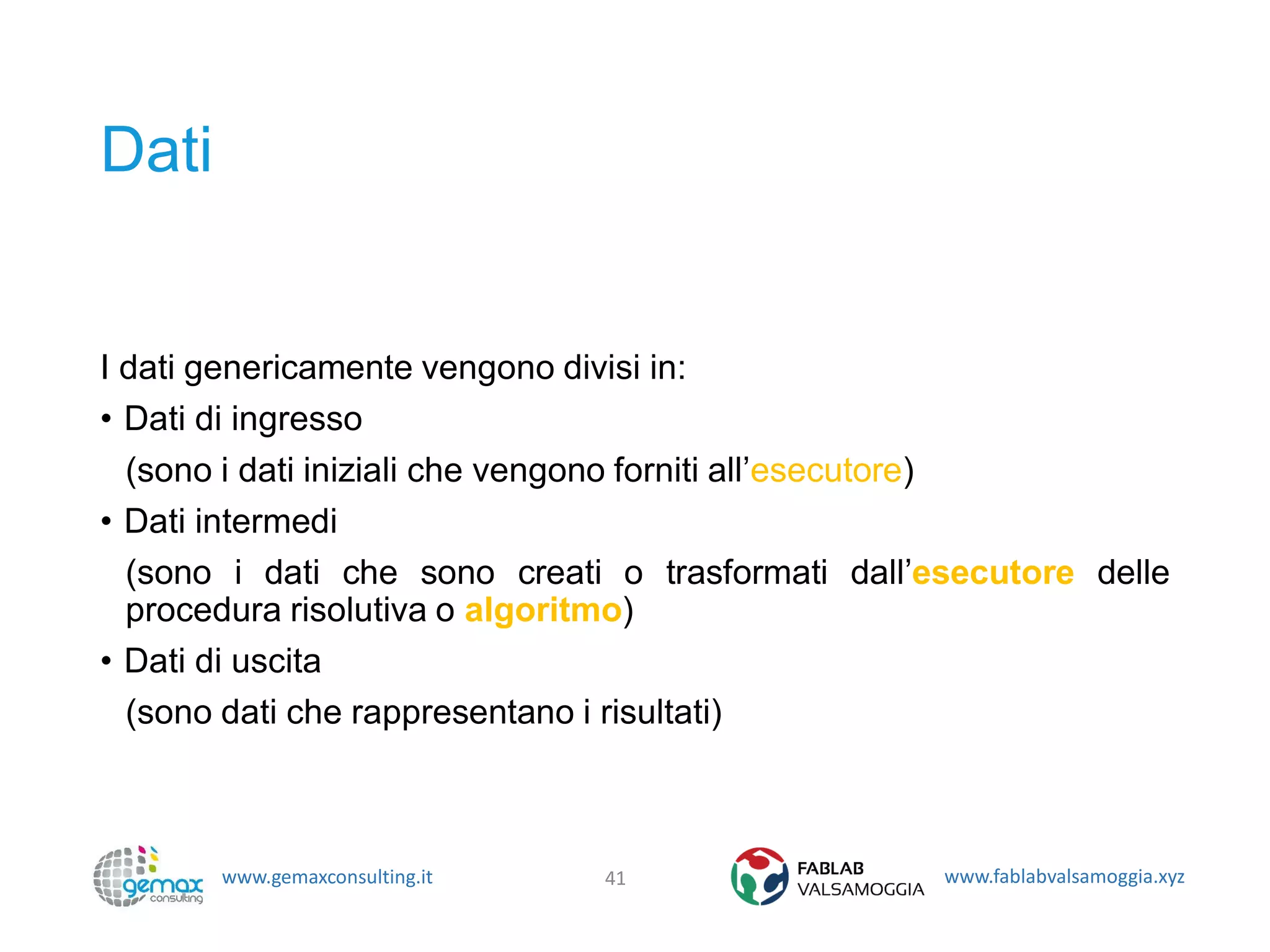 Dati

I dati genericamente vengono divisi in:

• Dati di ingresso

(sono i dati iniziali che vengono forniti all'esecutore)

• Dati intermedi

(sono i dati che sono creati o trasformati dall'esecutore delle procedura risolutiva o algoritmo)

• Dati di uscita

(sono dati che rappresentano i risultati)

gemax consulting www.gemaxconsulting.it 41 FABLAB VALSAMOGGIA www.fablabvalsamoggia.xyz